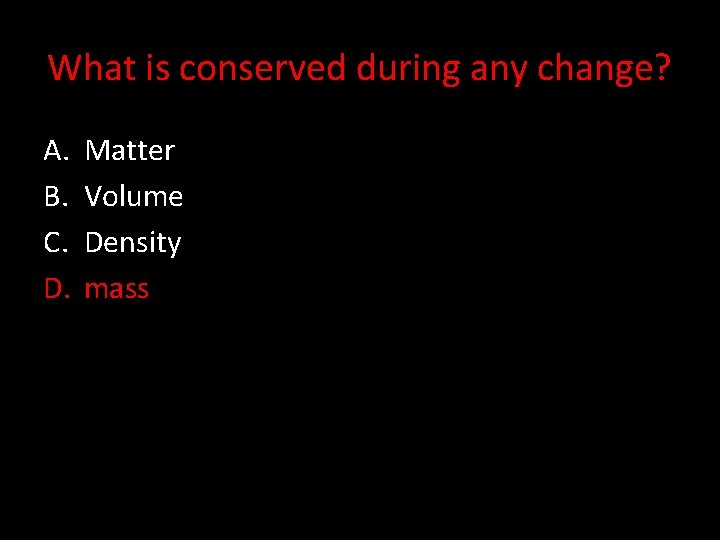 What is conserved during any change?

A. Matter
B. Volume
C. Density
D. mass